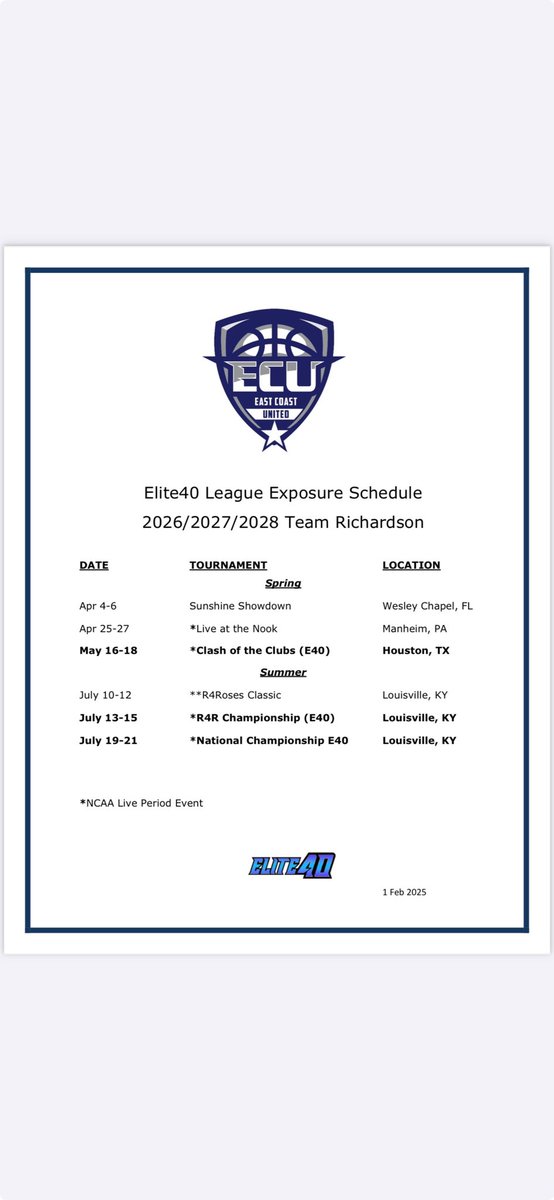 ECU
EAST COAST
UNITED

Elite40 League Exposure Schedule
2026/2027/2028 Team Richardson

| DATE | TOURNAMENT | LOCATION |
|---|---|---|
| | Spring | |
| Apr 4-6 | Sunshine Showdown | Wesley Chapel, FL |
| Apr 25-27 | *Live at the Nook | Manheim, PA |
| May 16-18 | *Clash of the Clubs (E40) | Houston, TX |
| | Summer | |
| July 10-12 | **R4Roses Classic | Louisville, KY |
| July 13-15 | *R4R Championship (E40) | Louisville, KY |
| July 19-21 | *National Championship E40 | Louisville, KY |

*NCAA Live Period Event

ELITE40

1 Feb 2025